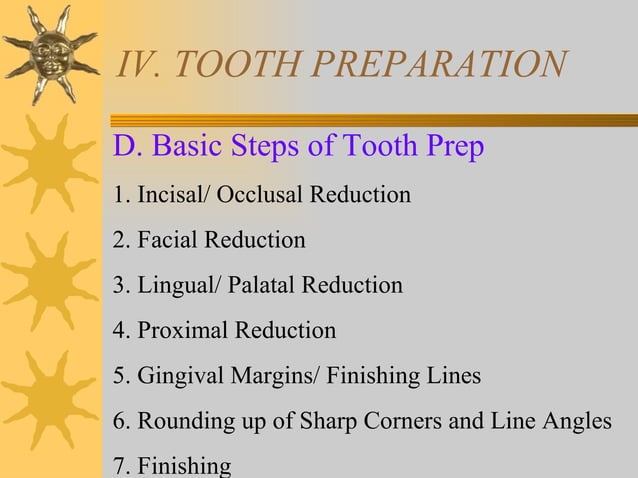 IV. TOOTH PREPARATION

D. Basic Steps of Tooth Prep

1. Incisal/ Occlusal Reduction

2. Facial Reduction

3. Lingual/ Palatal Reduction

4. Proximal Reduction

5. Gingival Margins/ Finishing Lines

6. Rounding up of Sharp Corners and Line Angles

7. Finishing